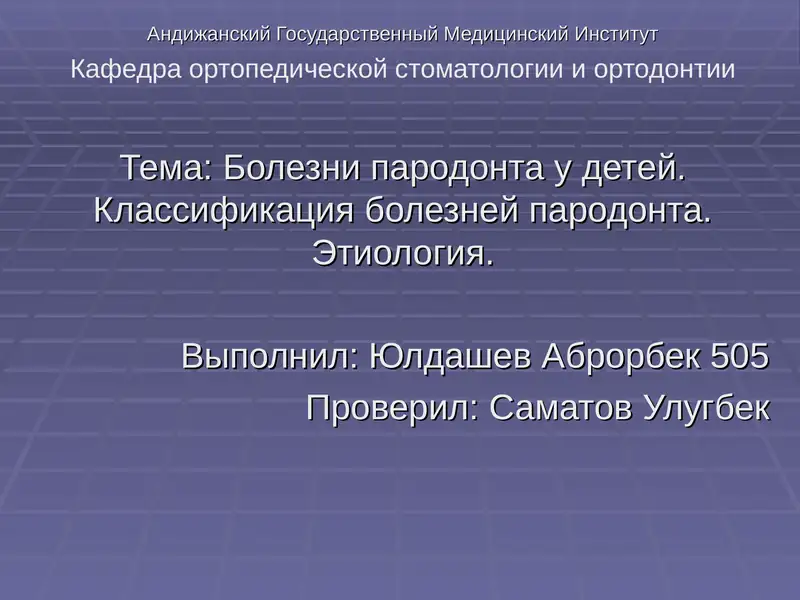 Андижанский Государственный Медицинский Институт

Кафедра ортопедической стоматологии и ортодонтии

Тема: Болезни пародонта у детей. Классификация болезней пародонта. Этиология.

Выполнил: Юлдашев Аброрбек 505

Проверил: Саматов Улугбек